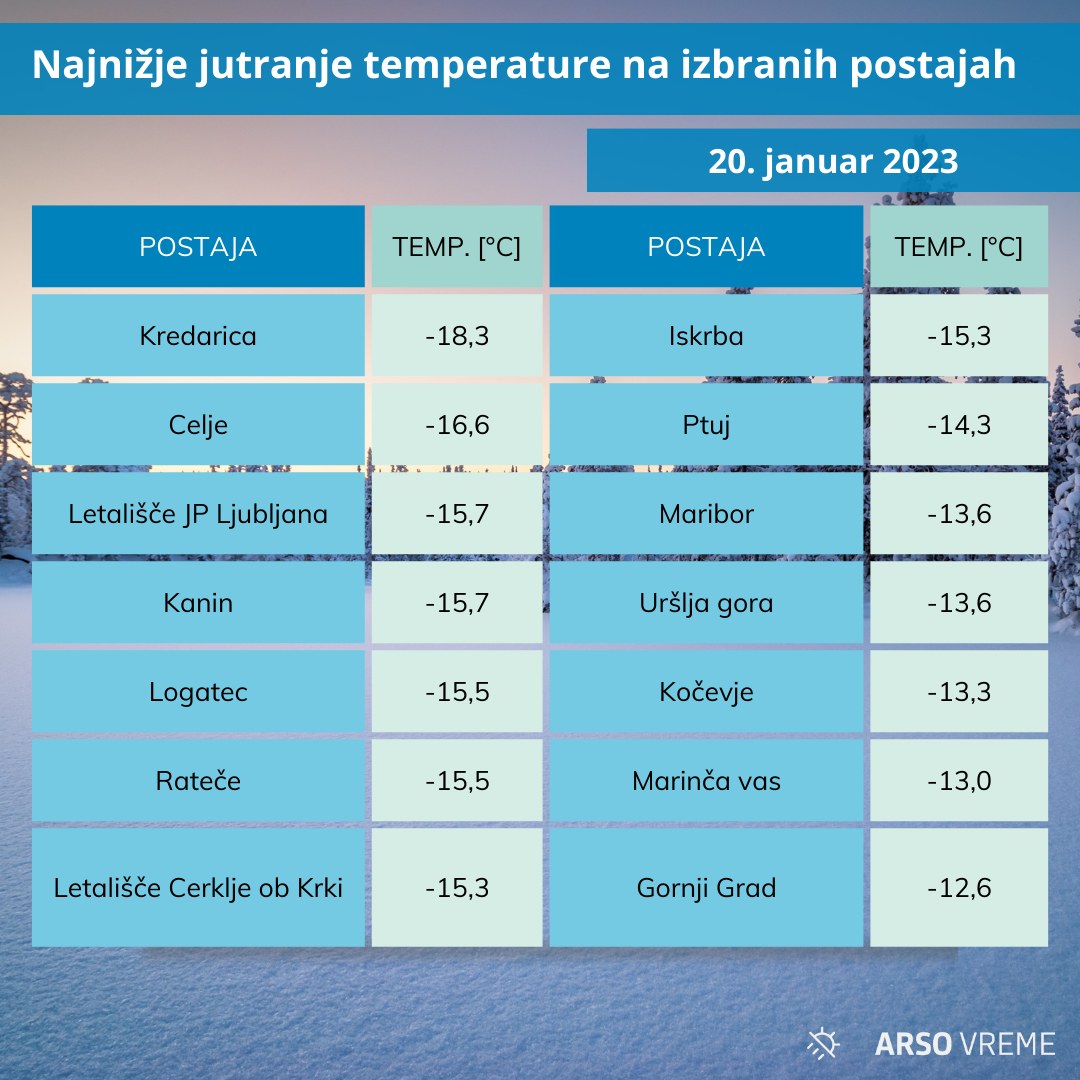 Najnižje jutranje temperature na izbranih postajah

20. januar 2023

| POSTAJA | TEMP. [°C] | POSTAJA | TEMP. [°C] |
|---|---|---|---|
| Kredarica | -18,3 | Iskrba | -15,3 |
| Celje | -16,6 | Ptuj | -14,3 |
| Letališče JP Ljubljana | -15,7 | Maribor | -13,6 |
| Kanin | -15,7 | Uršlja gora | -13,6 |
| Logatec | -15,5 | Kočevje | -13,3 |
| Rateče | -15,5 | Marinča vas | -13,0 |
| Letališče Cerklje ob Krki | -15,3 | Gornji Grad | -12,6 |

ARSO VREME